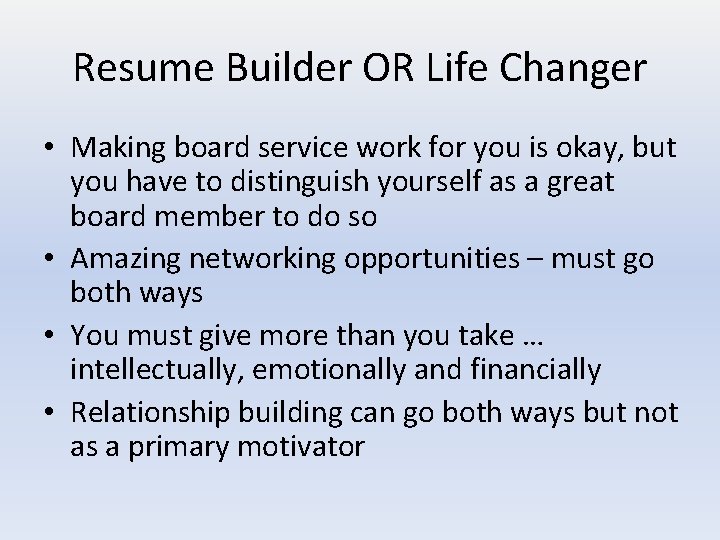 Resume Builder OR Life Changer

• Making board service work for you is okay, but you have to distinguish yourself as a great board member to do so
• Amazing networking opportunities – must go both ways
• You must give more than you take … intellectually, emotionally and financially
• Relationship building can go both ways but not as a primary motivator